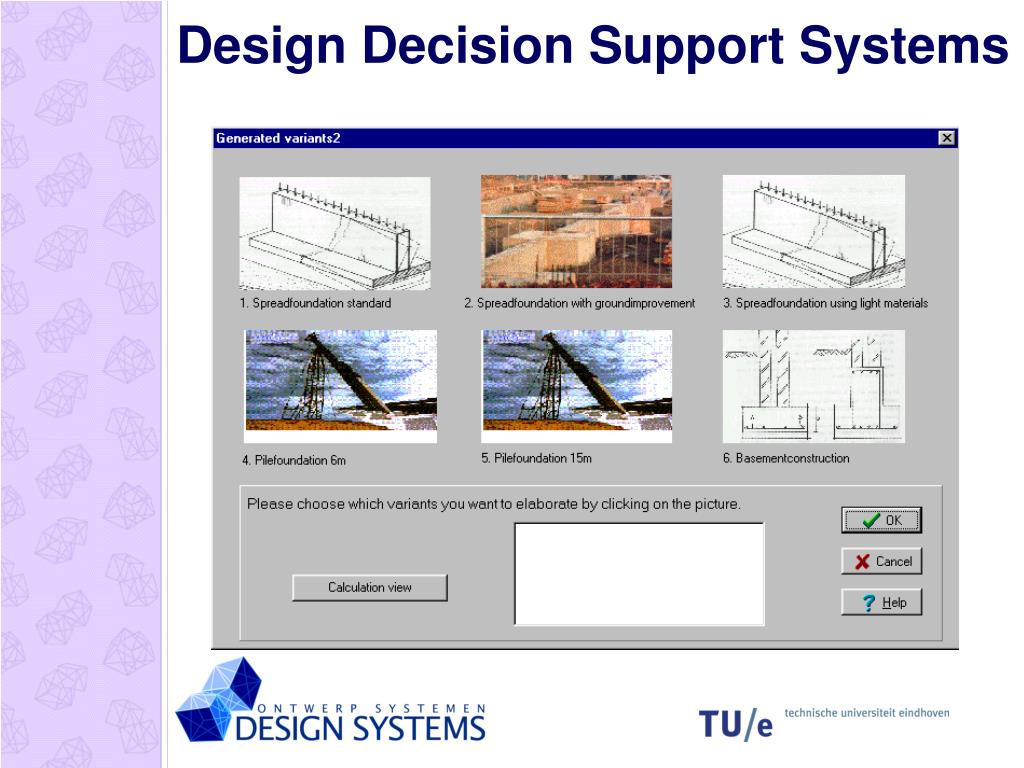 Design Decision Support Systems

Generated variants2

1. Spreadfoundation standard

2. Spreadfoundation with groundimprovement

3. Spreadfoundation using light materials

4. Pilefoundation 6m

5. Pilefoundation 15m

6. Basementconstruction

Please choose which variants you want to elaborate by clicking on the picture.

Calculation view

OK

Cancel

Help

ONTWERP SYSTEMEN
DESIGN SYSTEMS

TU/e technische universiteit eindhoven